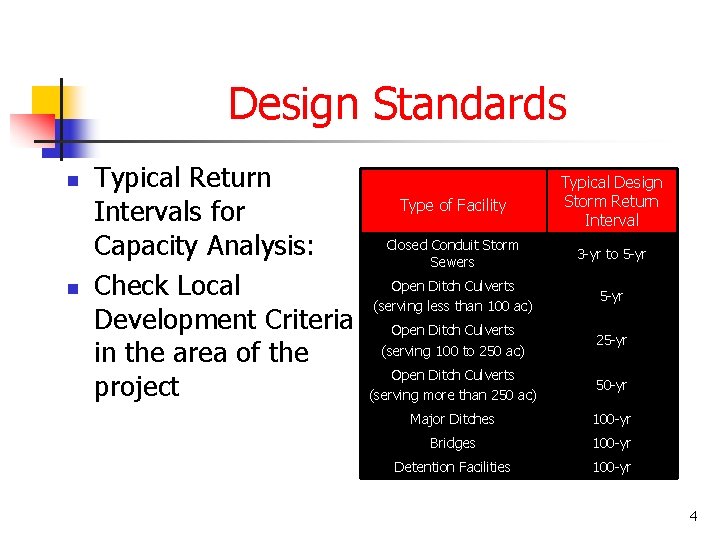 Design Standards

- Typical Return Intervals for Capacity Analysis:
- Check Local Development Criteria in the area of the project

| Type of Facility | Typical Design Storm Return Interval |
|---|---|
| Closed Conduit Storm Sewers | 3-yr to 5-yr |
| Open Ditch Culverts (serving less than 100 ac) | 5-yr |
| Open Ditch Culverts (serving 100 to 250 ac) | 25-yr |
| Open Ditch Culverts (serving more than 250 ac) | 50-yr |
| Major Ditches | 100-yr |
| Bridges | 100-yr |
| Detention Facilities | 100-yr |

4